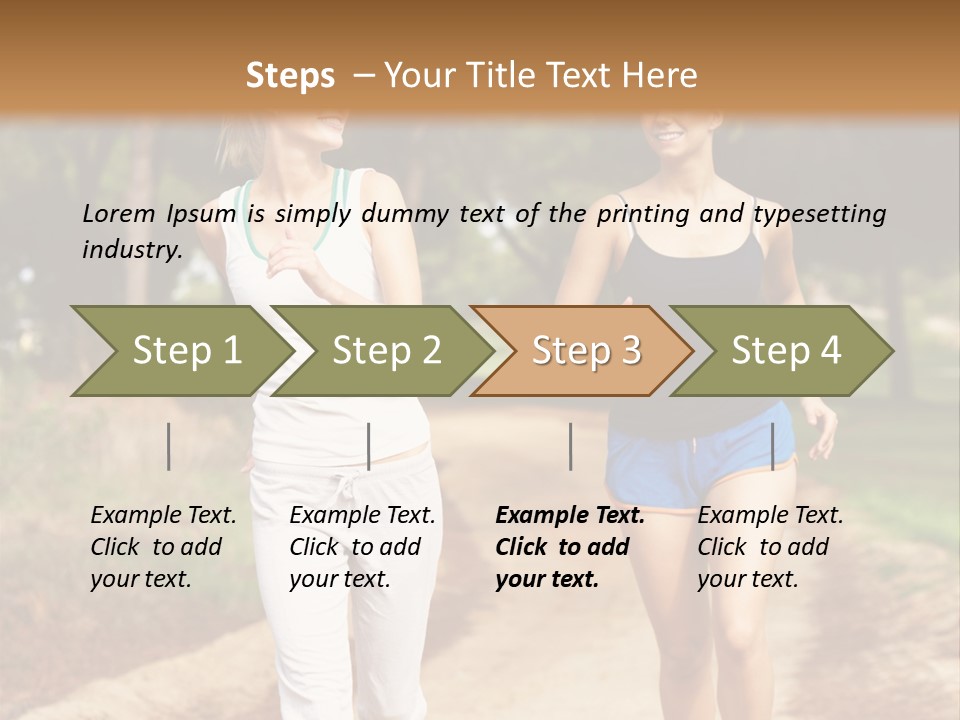 Steps – Your Title Text Here

Lorem Ipsum is simply dummy text of the printing and typesetting industry.

Step 1

Step 2

Step 3

Step 4

Example Text. Click to add your text.

Example Text. Click to add your text.

Example Text. Click to add your text.

Example Text. Click to add your text.